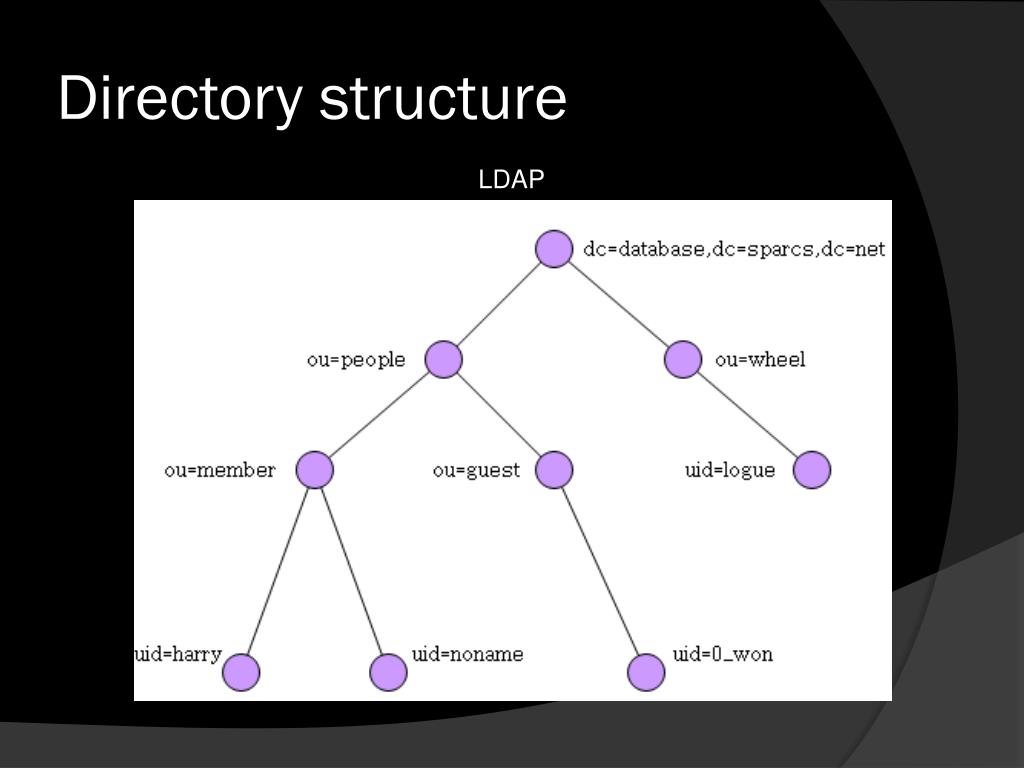 Directory structure

LDAP

dc=database,dc=sparcs,dc=net

ou=people

ou=wheel

ou=member

ou=guest

uid=logue

uid=harry

uid=noname

uid=0_won